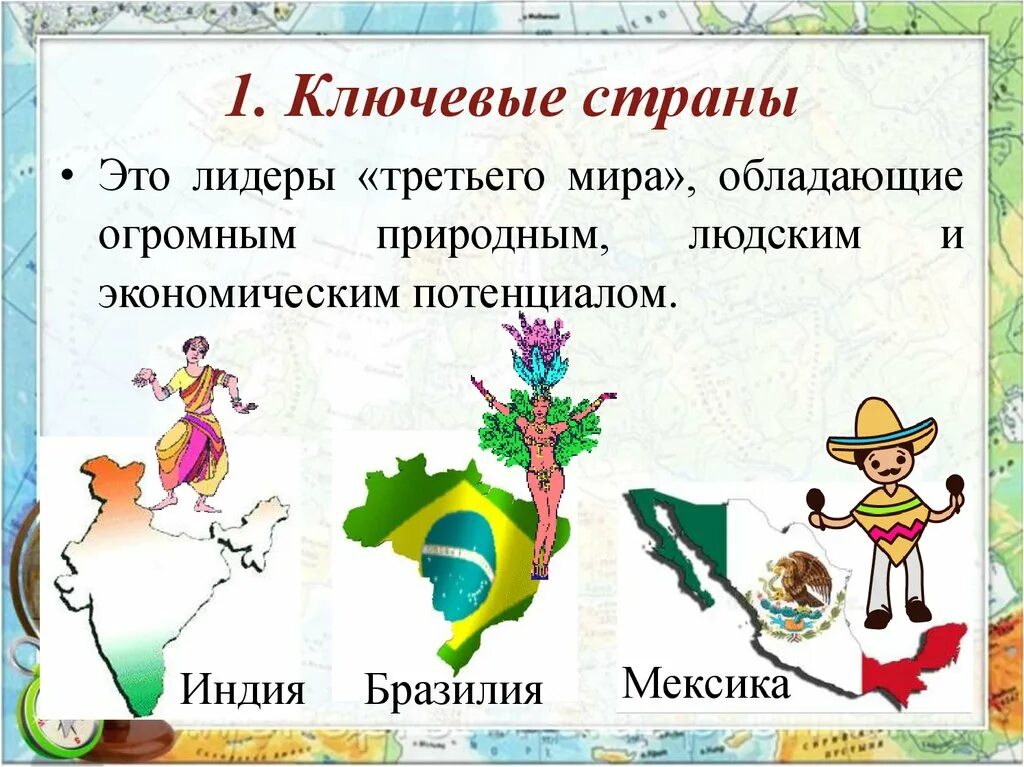 1. Ключевые страны

• Это лидеры «третьего мира», обладающие огромным природным, людским и экономическим потенциалом.

Индия

Бразилия

Мексика